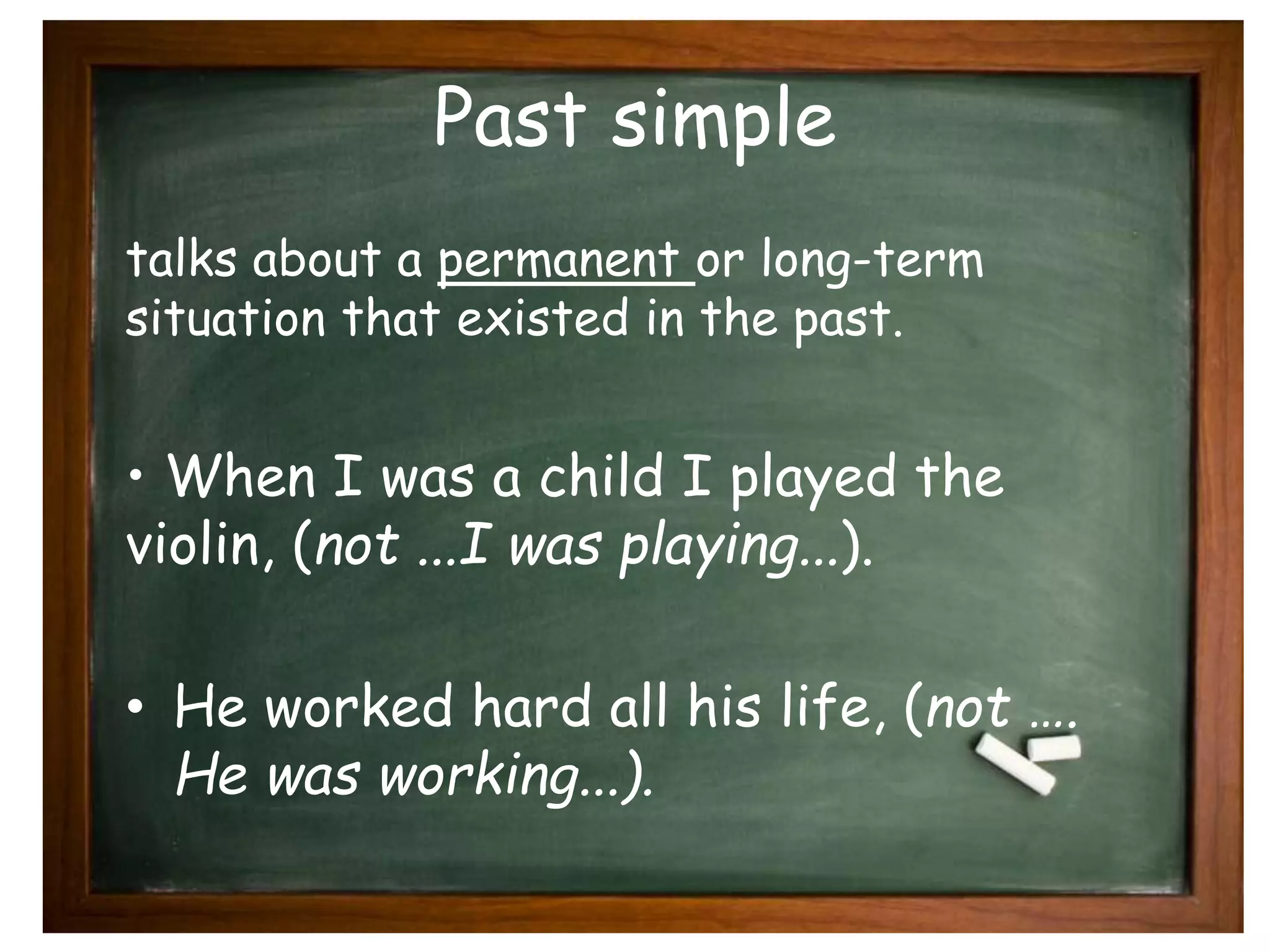 Past simple

talks about a permanent or long-term situation that existed in the past.

• When I was a child I played the violin, (not ...I was playing...).

• He worked hard all his life, (not .... He was working...).